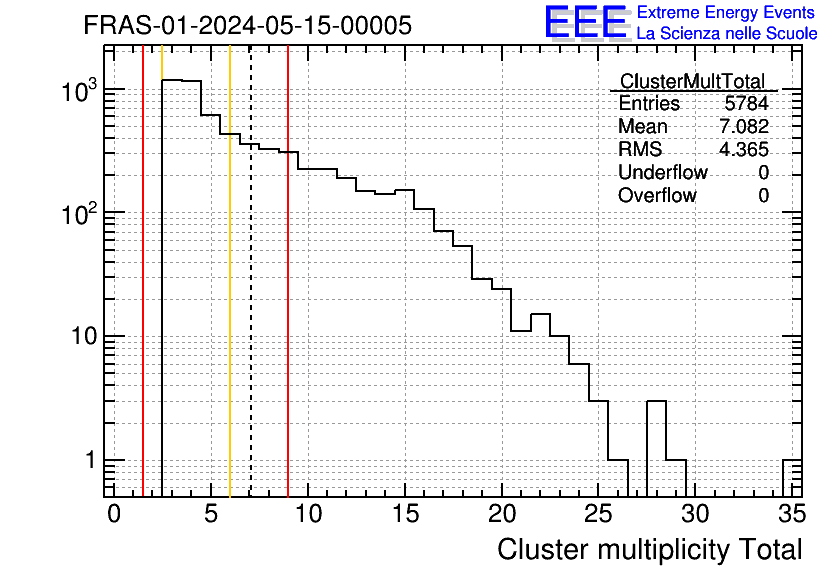 FRAS-01-2024-05-15-00005

EEE Extreme Energy Events
La Scienza nelle Scuole

| ClusterMultTotal | |
|---|---|
| Entries | 5784 |
| Mean | 7.082 |
| RMS | 4.365 |
| Underflow | 0 |
| Overflow | 0 |

$10^3$
$10^2$
10
1

0 5 10 15 20 25 30 35

Cluster multiplicity Total